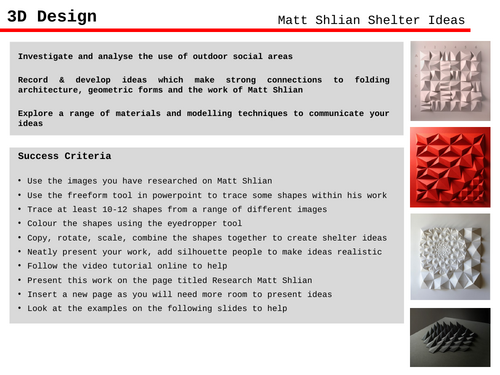 3D Design

Matt Shlian Shelter Ideas

Investigate and analyse the use of outdoor social areas

Record & develop ideas which make strong connections to folding architecture, geometric forms and the work of Matt Shlian

Explore a range of materials and modelling techniques to communicate your ideas

Success Criteria

• Use the images you have researched on Matt Shlian
• Use the freeform tool in powerpoint to trace some shapes within his work
• Trace at least 10-12 shapes from a range of different images
• Colour the shapes using the eyedropper tool
• Copy, rotate, scale, combine the shapes together to create shelter ideas
• Neatly present your work, add silhouette people to make ideas realistic
• Follow the video tutorial online to help
• Present this work on the page titled Research Matt Shlian
• Insert a new page as you will need more room to present ideas
• Look at the examples on the following slides to help